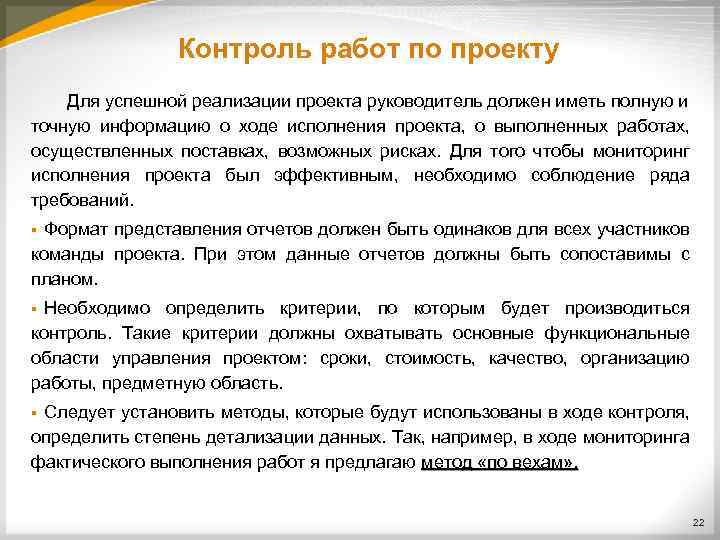 Контроль работ по проекту

Для успешной реализации проекта руководитель должен иметь полную и точную информацию о ходе исполнения проекта, о выполненных работах, осуществленных поставках, возможных рисках. Для того чтобы мониторинг исполнения проекта был эффективным, необходимо соблюдение ряда требований.

▪ Формат представления отчетов должен быть одинаков для всех участников команды проекта. При этом данные отчетов должны быть сопоставимы с планом.

▪ Необходимо определить критерии, по которым будет производиться контроль. Такие критерии должны охватывать основные функциональные области управления проектом: сроки, стоимость, качество, организацию работы, предметную область.

▪ Следует установить методы, которые будут использованы в ходе контроля, определить степень детализации данных. Так, например, в ходе мониторинга фактического выполнения работ я предлагаю метод «по вехам».

22